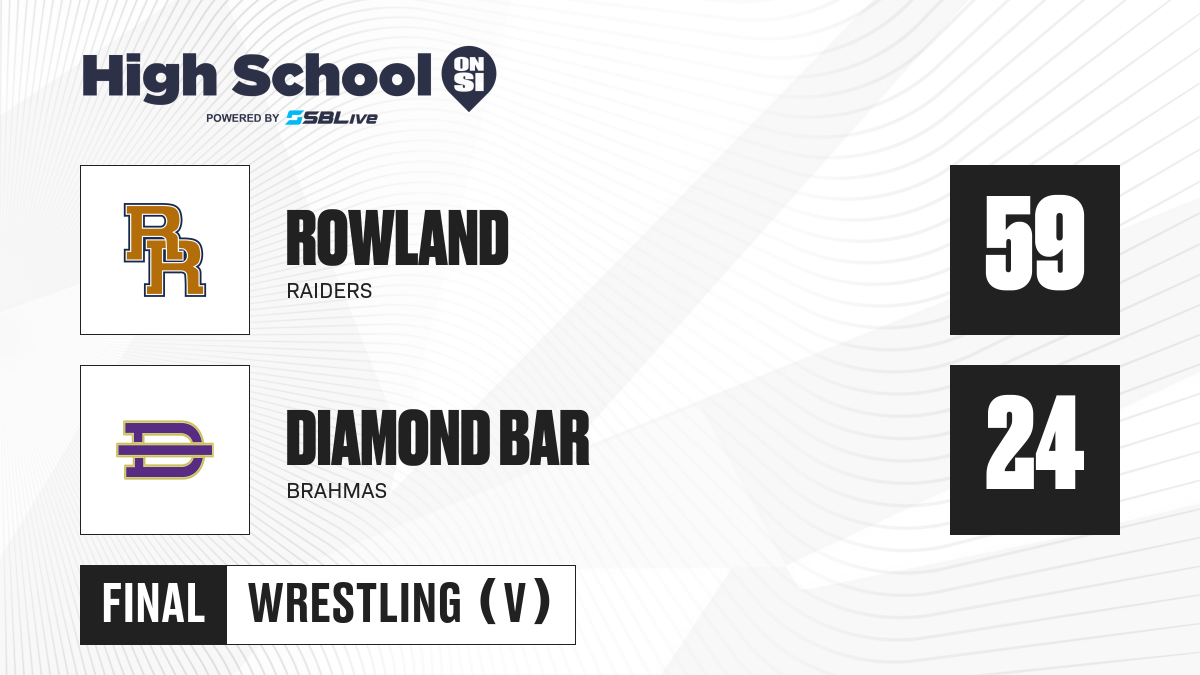 High School ON SI
POWERED BY SBLive

RR

ROWLAND
RAIDERS

59

D

DIAMOND BAR
BRAHMAS

24

FINAL WRESTLING (V)